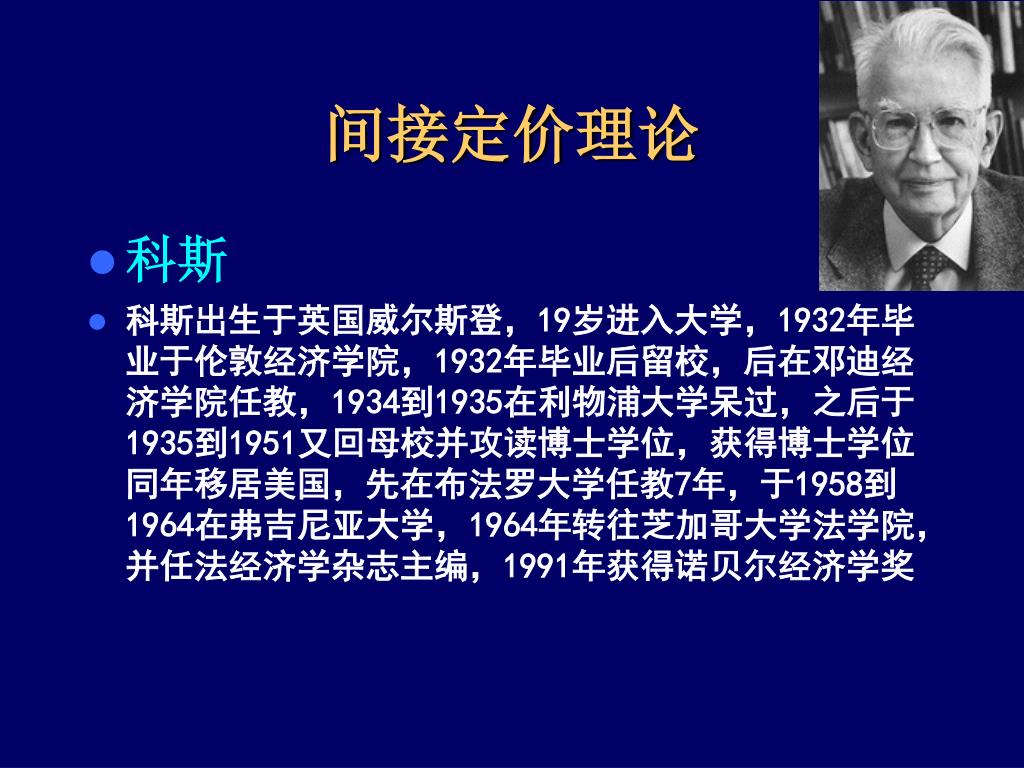 间接定价理论

科斯

科斯出生于英国威尔斯登，19岁进入大学，1932年毕业于伦敦经济学院，1932年毕业后留校，后在邓迪经济学院任教，1934到1935在利物浦大学呆过，之后于1935到1951又回母校并攻读博士学位，获得博士学位同年移居美国，先在布法罗大学任教7年，于1958到1964在弗吉尼亚大学，1964年转往芝加哥大学法学院，并任法经济学杂志主编，1991年获得诺贝尔经济学奖